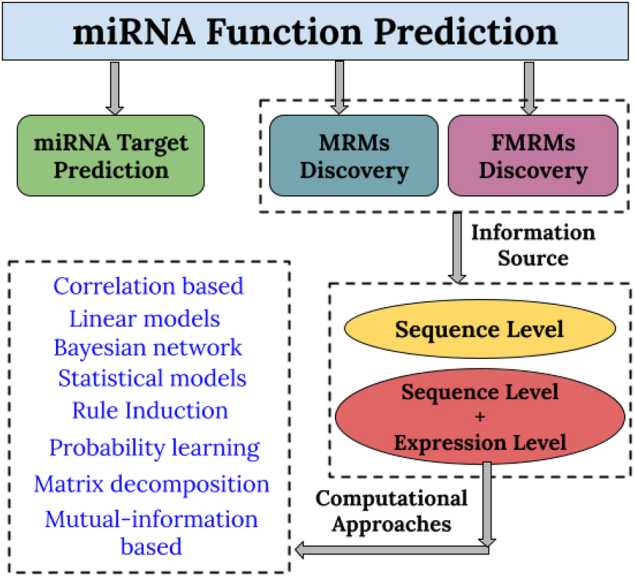 miRNA Function Prediction

miRNA Target Prediction

MRMs Discovery

FMRMs Discovery

Information Source

Sequence Level

Sequence Level + Expression Level

Computational Approaches

Correlation based
Linear models
Bayesian network
Statistical models
Rule Induction
Probability learning
Matrix decomposition
Mutual-information based